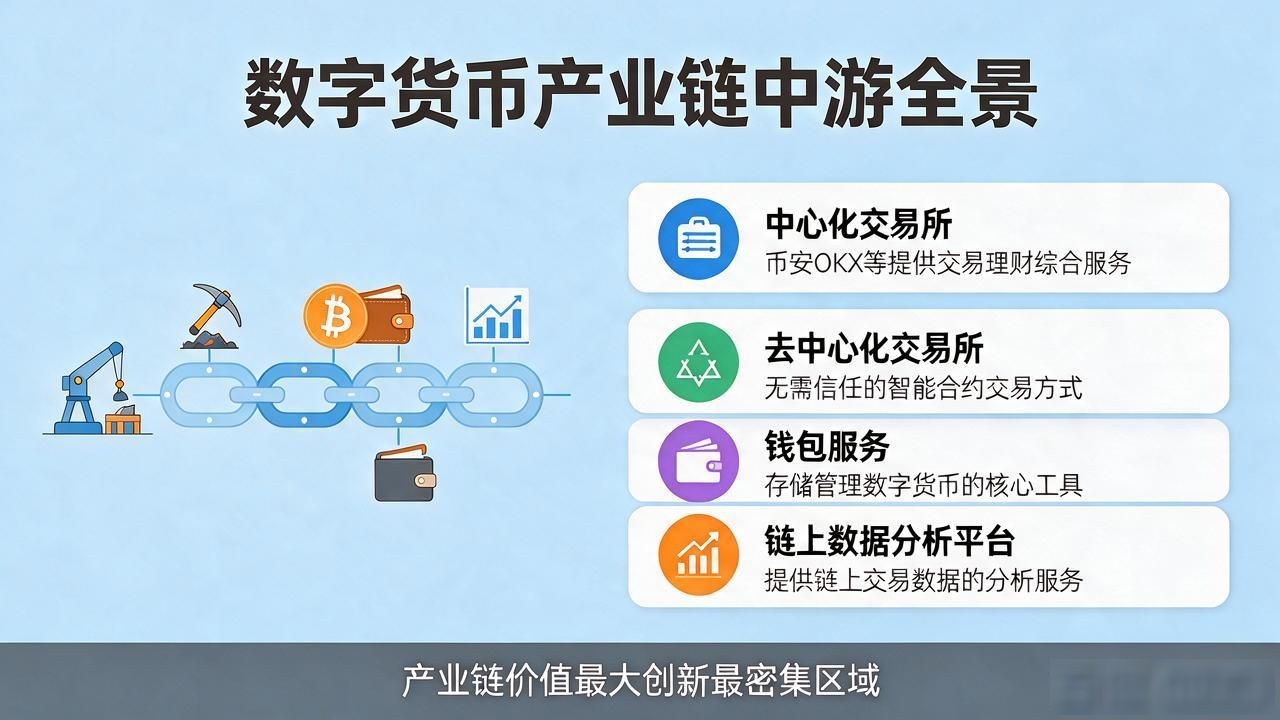 数字货币产业链中游全景

中心化交易所
币安OKX等提供交易理财综合服务

去中心化交易所
无需信任的智能合约交易方式

钱包服务
存储管理数字货币的核心工具

链上数据分析平台
提供链上交易数据的分析服务

产业链价值最大创新最密集区域